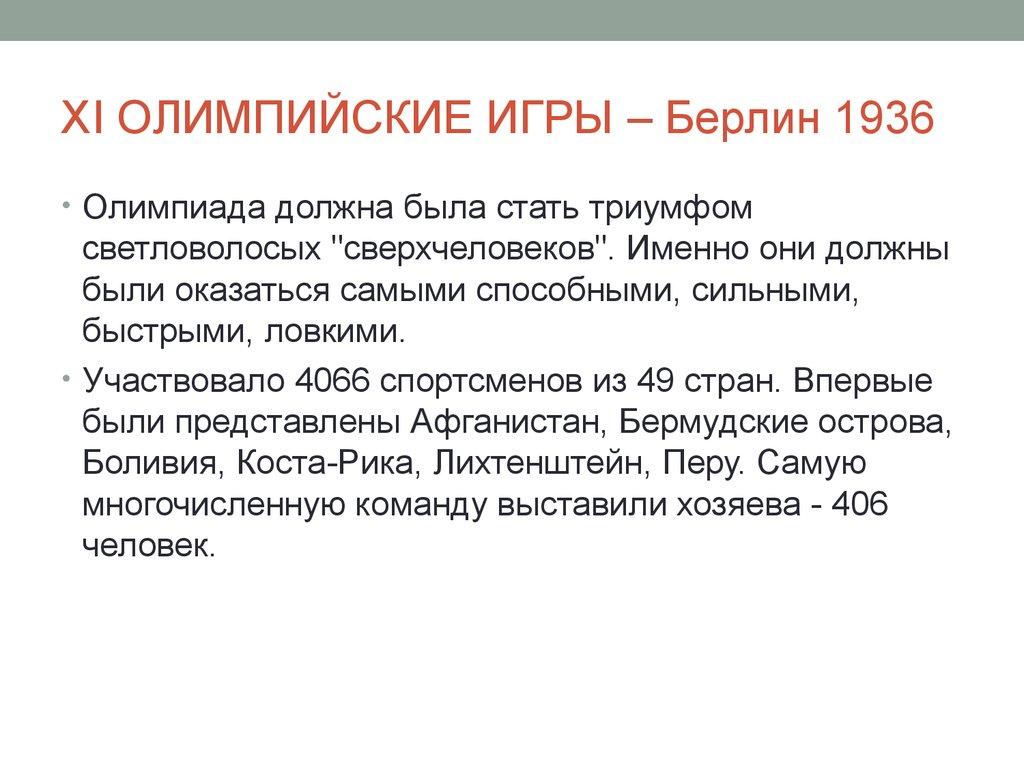 XI ОЛИМПИЙСКИЕ ИГРЫ – Берлин 1936

• Олимпиада должна была стать триумфом светловолосых "сверхчеловеков". Именно они должны были оказаться самыми способными, сильными, быстрыми, ловкими.

• Участвовало 4066 спортсменов из 49 стран. Впервые были представлены Афганистан, Бермудские острова, Боливия, Коста-Рика, Лихтенштейн, Перу. Самую многочисленную команду выставили хозяева - 406 человек.